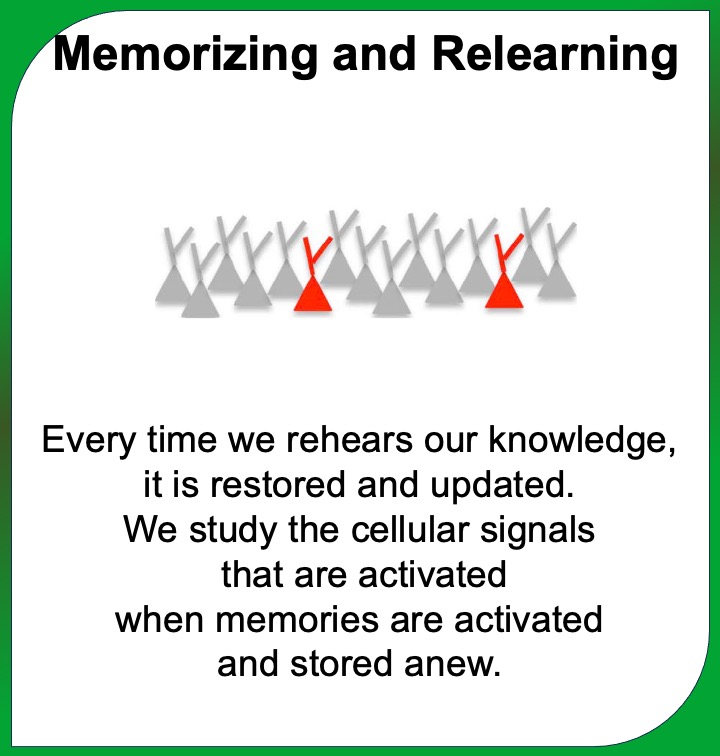 Memorizing and Relearning

Every time we rehears our knowledge, it is restored and updated. We study the cellular signals that are activated when memories are activated and stored anew.